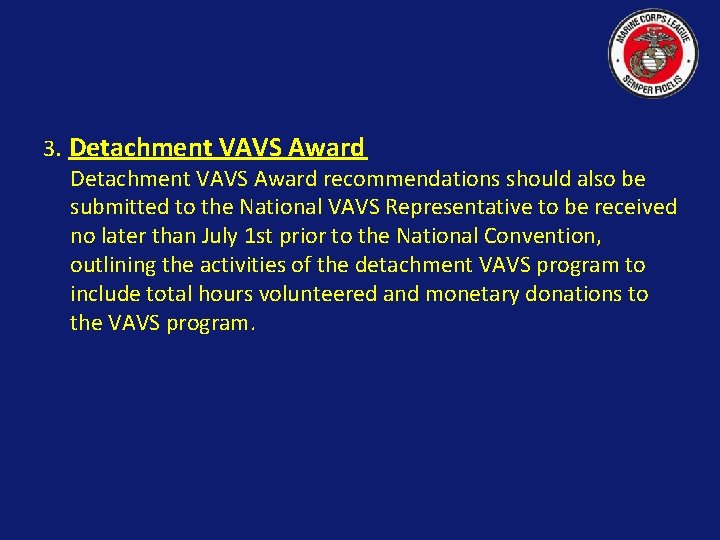 MARINE CORPS LEAGUE
SEMPER FIDELIS

3. Detachment VAVS Award

Detachment VAVS Award recommendations should also be submitted to the National VAVS Representative to be received no later than July 1st prior to the National Convention, outlining the activities of the detachment VAVS program to include total hours volunteered and monetary donations to the VAVS program.